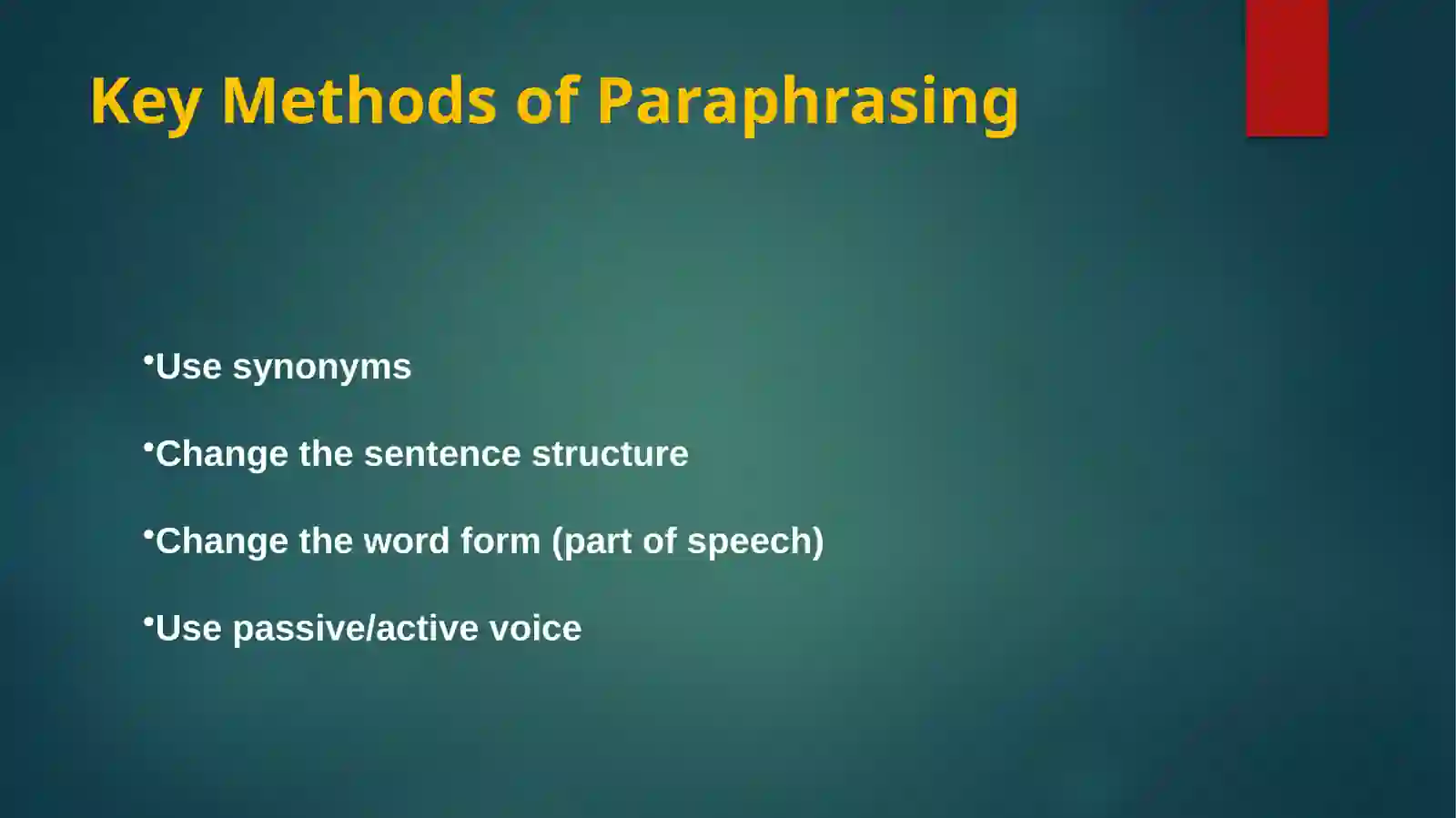 Key Methods of Paraphrasing

•Use synonyms

•Change the sentence structure

•Change the word form (part of speech)

•Use passive/active voice